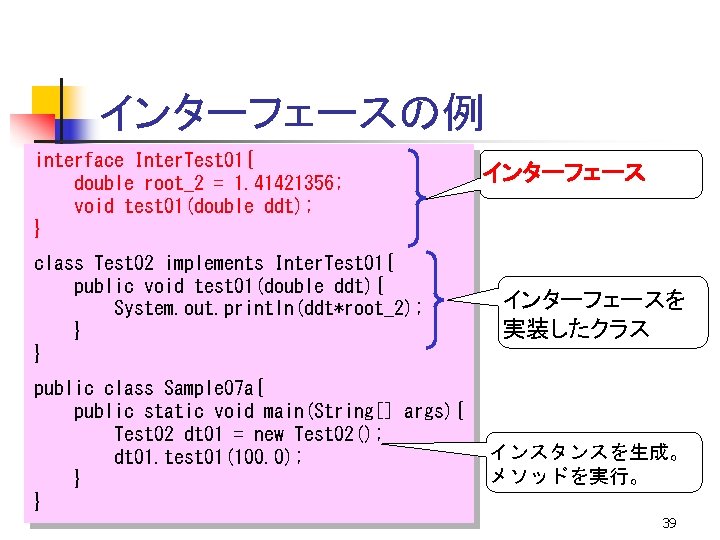 インターフェースの例

interface InterTest01{
    double root_2 = 1.41421356;
    void test01(double ddt);
}

class Test02 implements InterTest01{
    public void test01(double ddt){
        System.out.println(ddt*root_2);
    }
}

public class Sample07a{
    public static void main(String[] args){
        Test02 dt01 = new Test02();
        dt01.test01(100.0);
    }
}

インターフェース

インターフェースを実装したクラス

インスタンスを生成。メソッドを実行。

39